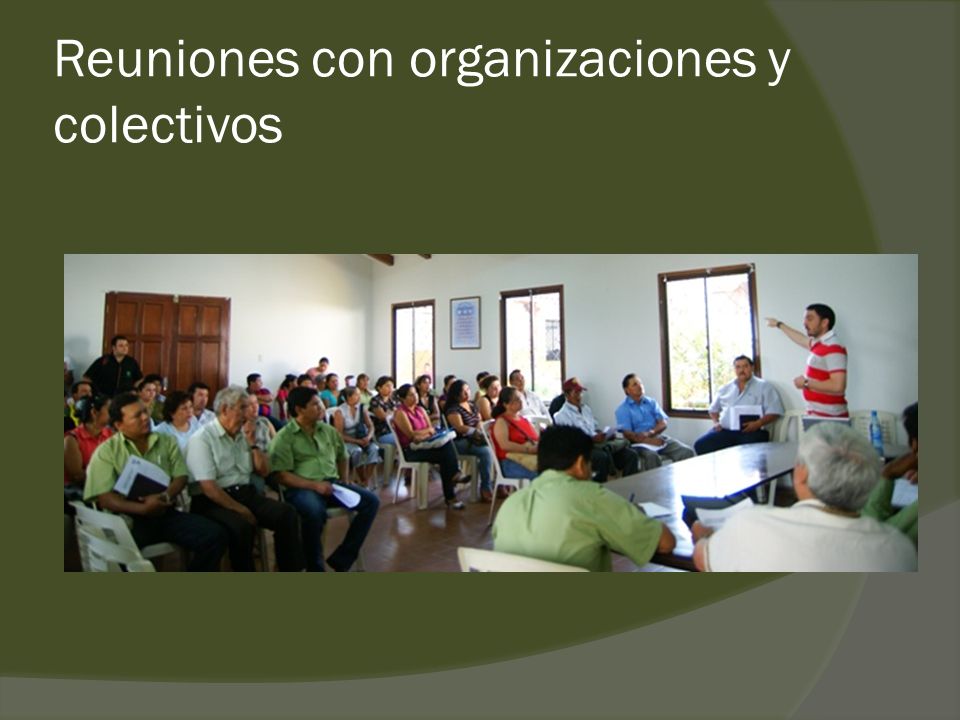 Reuniones con organizaciones y colectivos